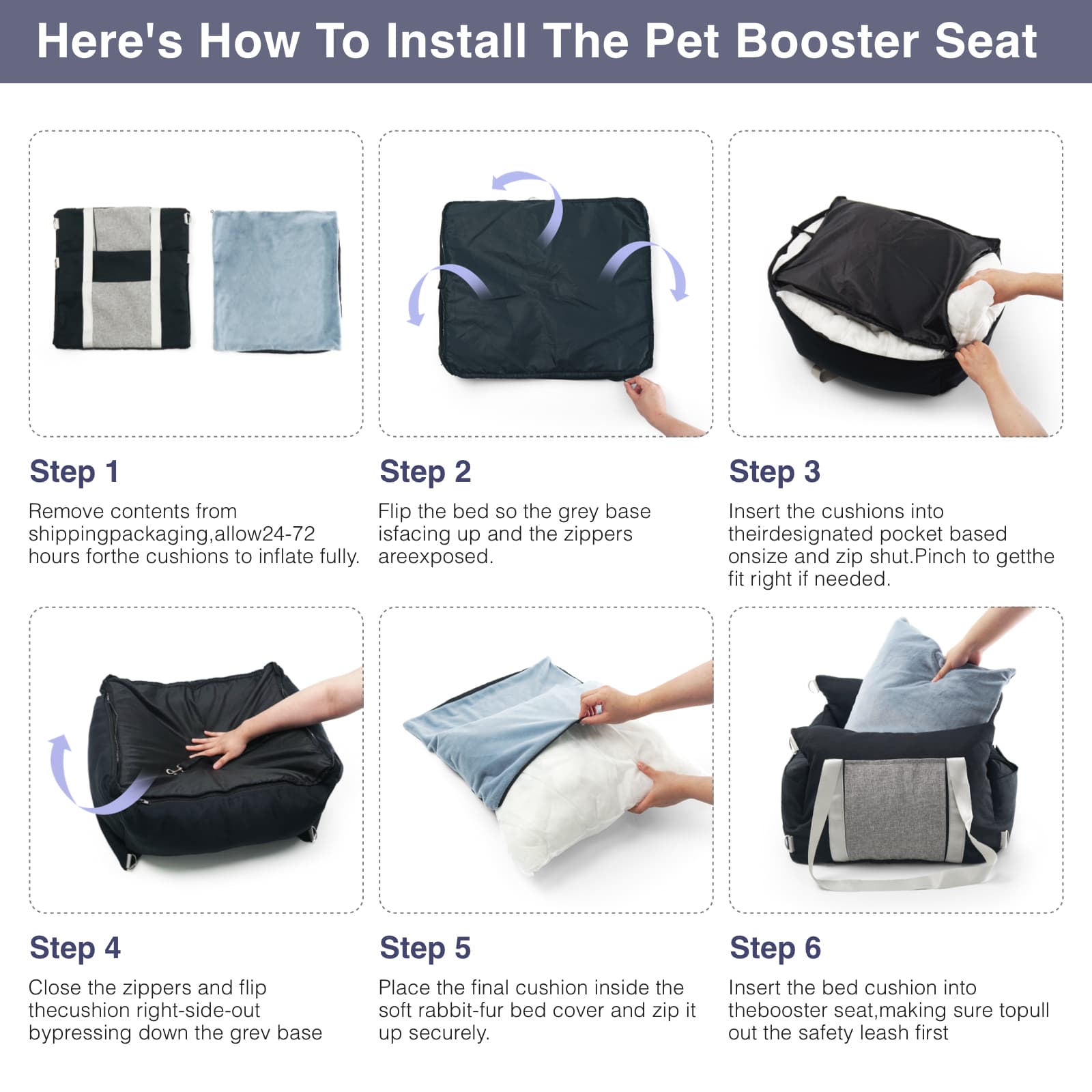 Here's How To Install The Pet Booster Seat

Step 1

Remove contents from shippingpackaging,allow24-72 hours forthe cushions to inflate fully.

Step 2

Flip the bed so the grey base isfacing up and the zippers areexposed.

Step 3

Insert the cushions into theirdesignated pocket based onsize and zip shut.Pinch to getthe fit right if needed.

Step 4

Close the zippers and flip thecushion right-side-out bypressing down the grev base

Step 5

Place the final cushion inside the soft rabbit-fur bed cover and zip it up securely.

Step 6

Insert the bed cushion into thebooster seat,making sure topull out the safety leash first